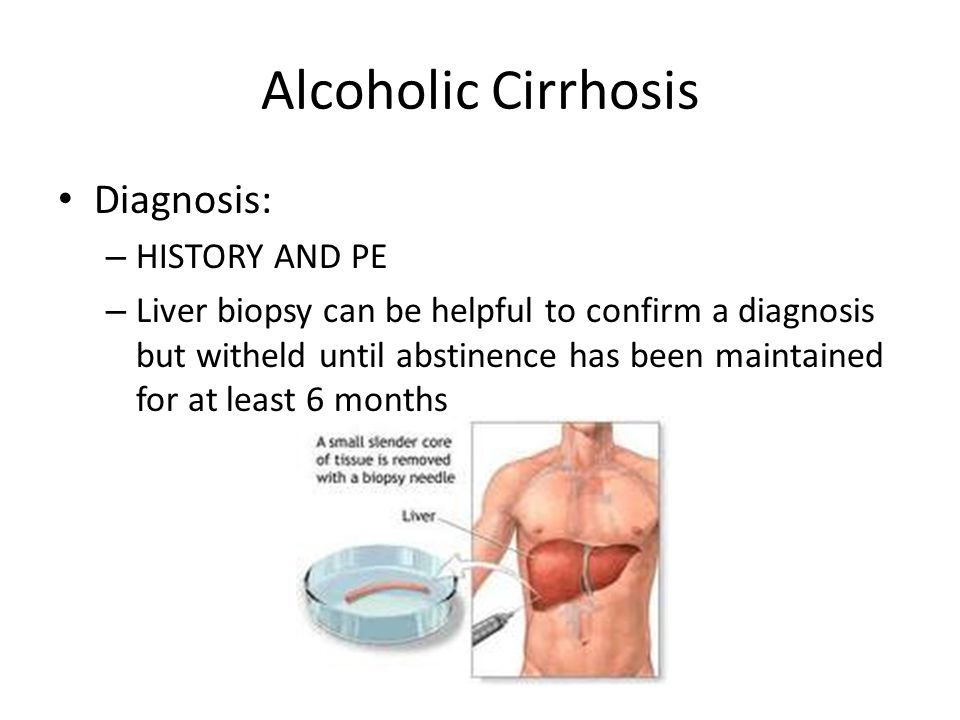 Alcoholic Cirrhosis

• Diagnosis:
– HISTORY AND PE
– Liver biopsy can be helpful to confirm a diagnosis but witheld until abstinence has been maintained for at least 6 months

A small slender core of tissue is removed with a biopsy needle

Liver